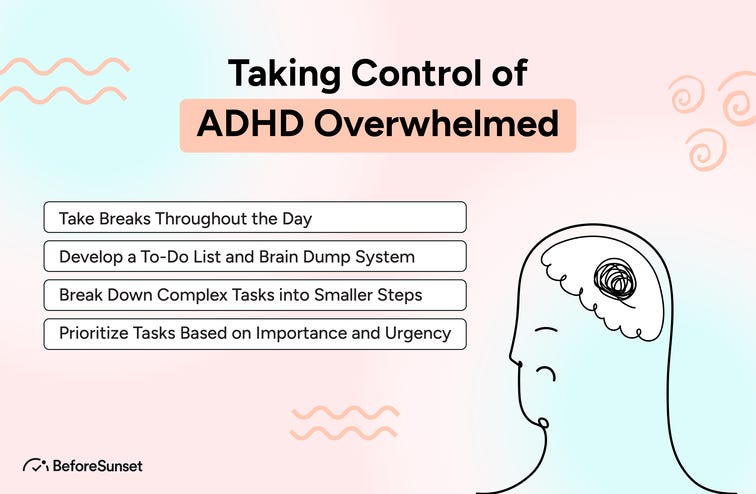 Taking Control of
ADHD Overwhelmed

Take Breaks Throughout the Day

Develop a To-Do List and Brain Dump System

Break Down Complex Tasks into Smaller Steps

Prioritize Tasks Based on Importance and Urgency

BeforeSunset